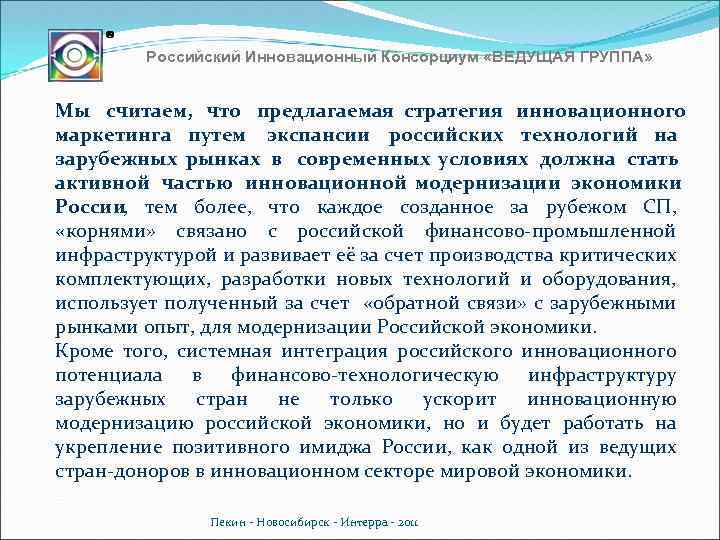 Российский Инновационный Консорциум «ВЕДУЩАЯ ГРУППА»

Мы считаем, что предлагаемая стратегия инновационного маркетинга путем экспансии российских технологий на зарубежных рынках в современных условиях должна стать активной частью инновационной модернизации экономики России, тем более, что каждое созданное за рубежом СП, «корнями» связано с российской финансово-промышленной инфраструктурой и развивает её за счет производства критических комплектующих, разработки новых технологий и оборудования, использует полученный за счет «обратной связи» с зарубежными рынками опыт, для модернизации Российской экономики.
Кроме того, системная интеграция российского инновационного потенциала в финансово-технологическую инфраструктуру зарубежных стран не только ускорит инновационную модернизацию российской экономики, но и будет работать на укрепление позитивного имиджа России, как одной из ведущих стран-доноров в инновационном секторе мировой экономики.

Пекин - Новосибирск - Интерра - 2011